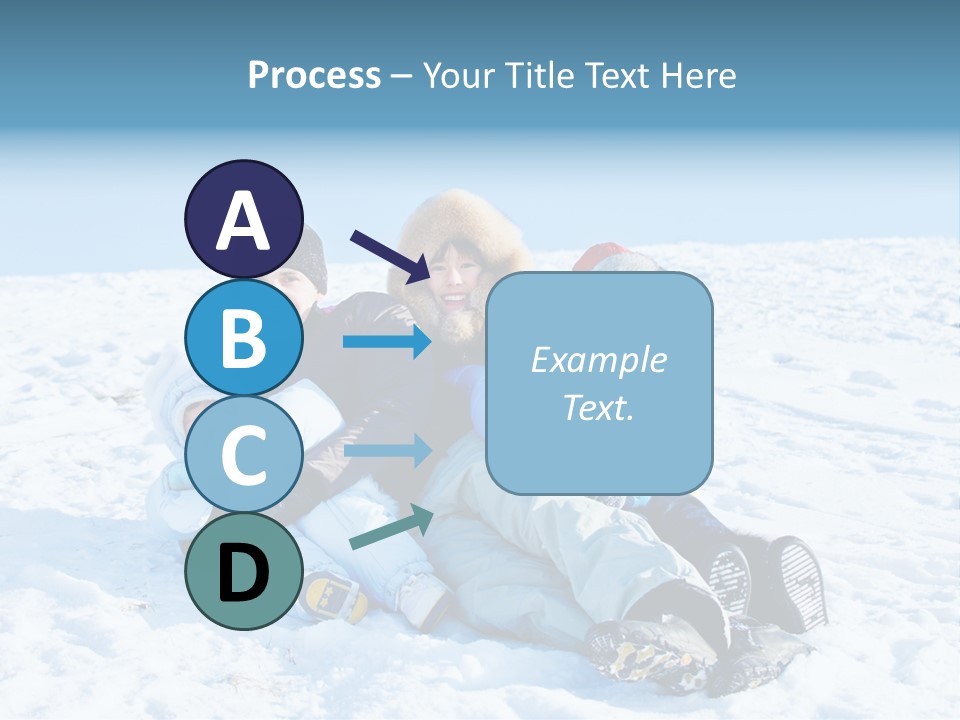 Process – Your Title Text Here

A

B

C

D

Example Text.